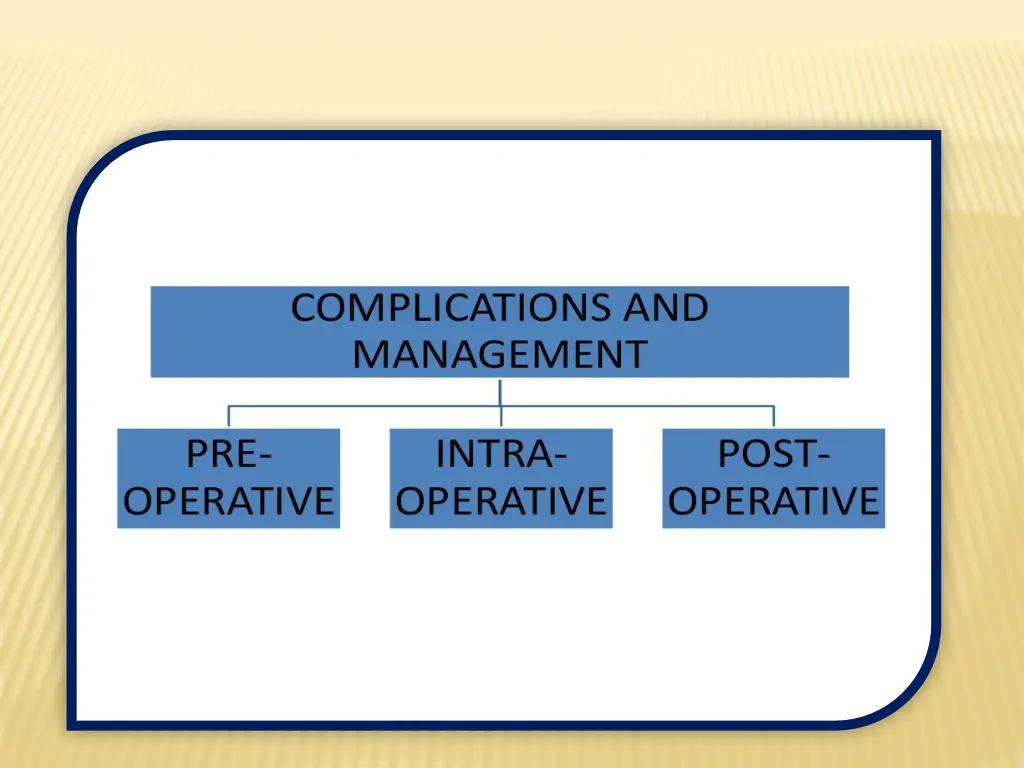 COMPLICATIONS AND MANAGEMENT

PRE-OPERATIVE

INTRA-OPERATIVE

POST-OPERATIVE